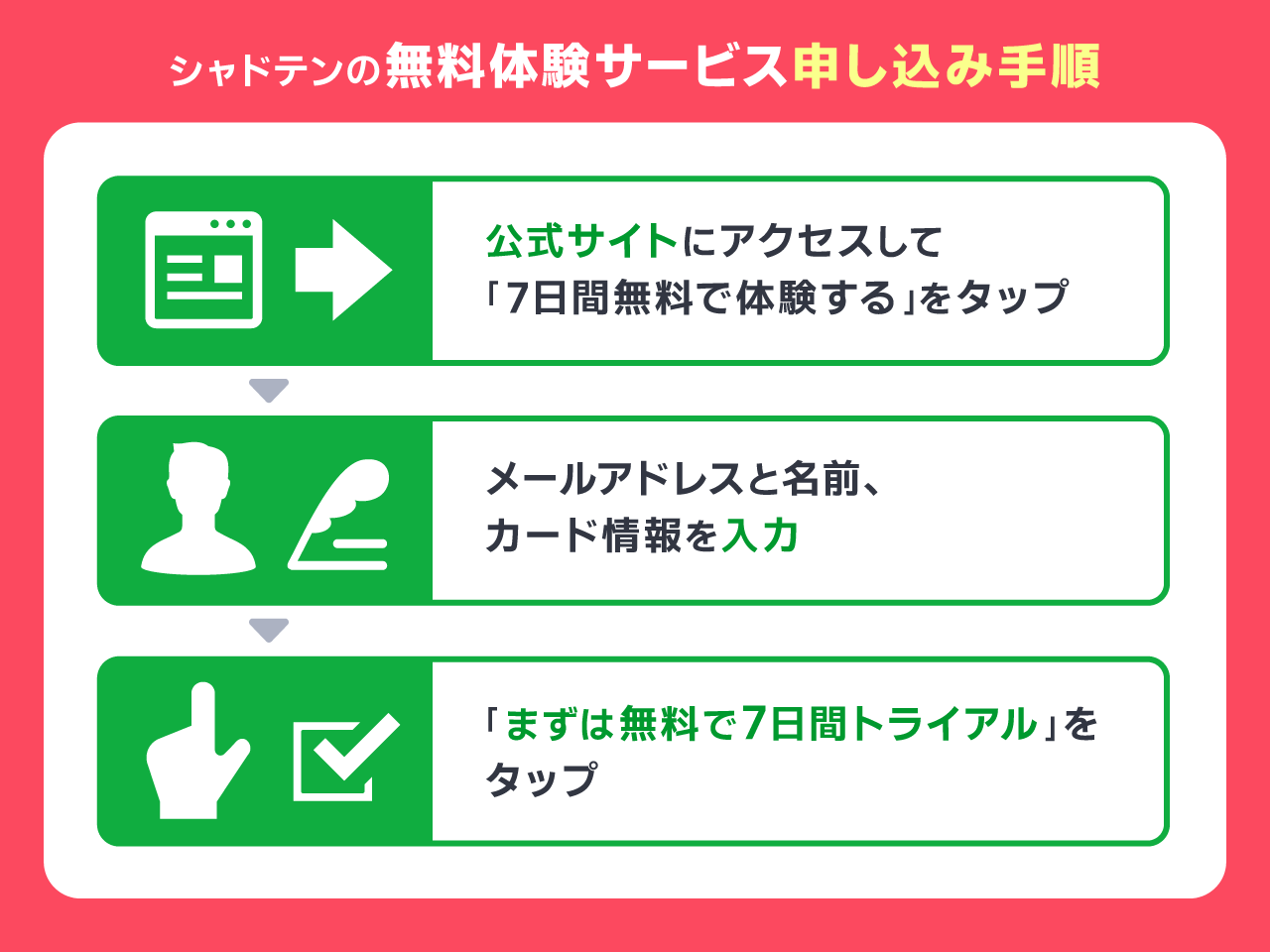 シャドテンの無料体験サービス申し込み手順

公式サイトにアクセスして「7日間無料で体験する」をタップ

メールアドレスと名前、カード情報を入力

「まずは無料で7日間トライアル」をタップ